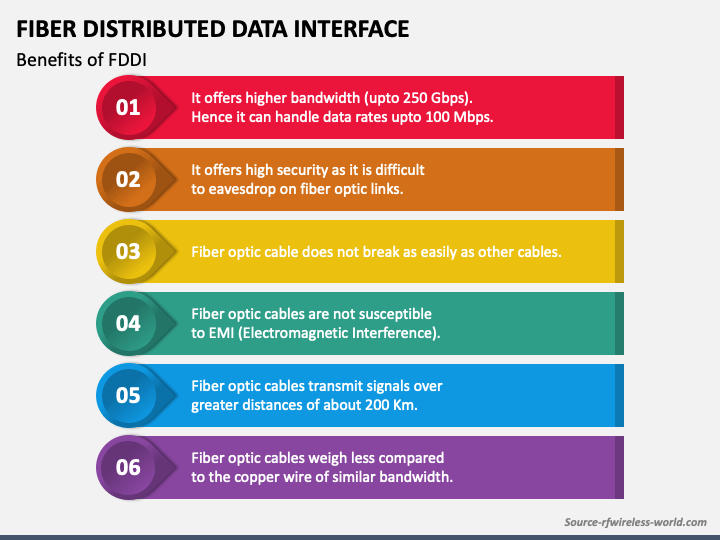 FIBER DISTRIBUTED DATA INTERFACE

Benefits of FDDI

01

It offers higher bandwidth (upto 250 Gbps). Hence it can handle data rates upto 100 Mbps.

02

It offers high security as it is difficult to eavesdrop on fiber optic links.

03

Fiber optic cable does not break as easily as other cables.

04

Fiber optic cables are not susceptible to EMI (Electromagnetic Interference).

05

Fiber optic cables transmit signals over greater distances of about 200 Km.

06

Fiber optic cables weigh less compared to the copper wire of similar bandwidth.

Source-rfwireless-world.com